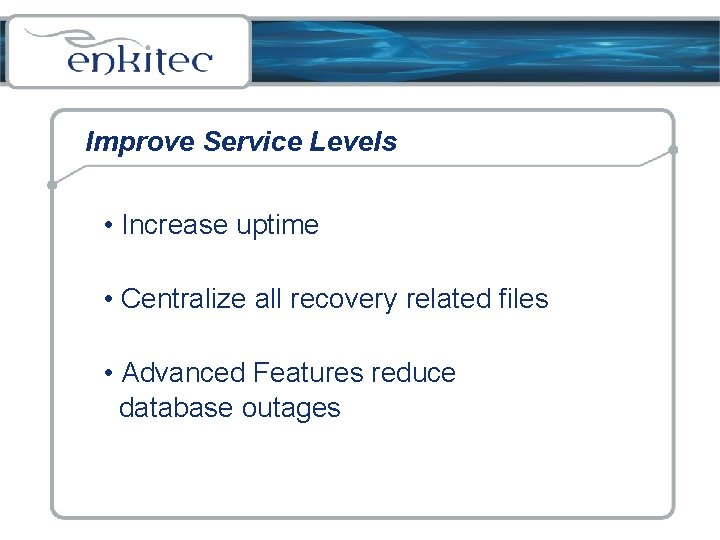 enkitec

Improve Service Levels

• Increase uptime

• Centralize all recovery related files

• Advanced Features reduce database outages